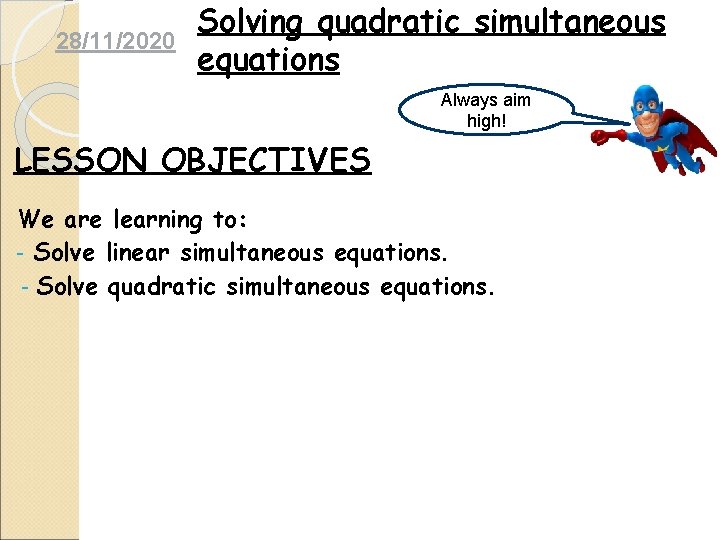 28/11/2020

Solving quadratic simultaneous equations

Always aim high!

LESSON OBJECTIVES

We are learning to:
- Solve linear simultaneous equations.
- Solve quadratic simultaneous equations.